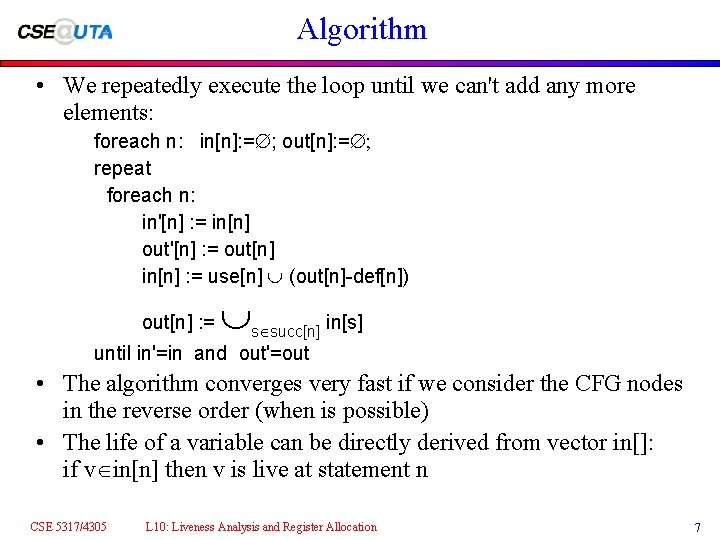 CSE@UTA

Algorithm

• We repeatedly execute the loop until we can't add any more elements:

foreach n: in[n]:=$\emptyset$; out[n]:=$\emptyset$;
repeat
foreach n:
in'[n] := in[n]
out'[n] := out[n]
in[n] := use[n] $\cup$ (out[n]-def[n])
out[n] := $\bigcup_{s \in succ[n]}$ in[s]
until in'=in and out'=out

• The algorithm converges very fast if we consider the CFG nodes in the reverse order (when is possible)

• The life of a variable can be directly derived from vector in[]: if v$\in$in[n] then v is live at statement n

CSE 5317/4305 L10: Liveness Analysis and Register Allocation 7